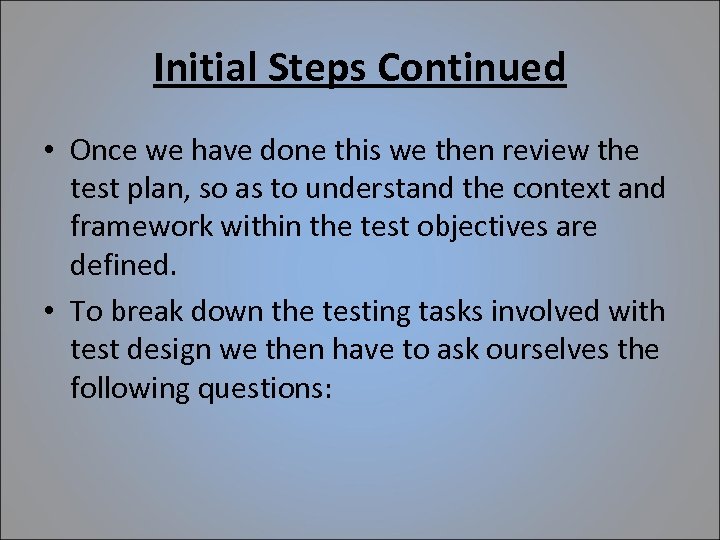 Initial Steps Continued

• Once we have done this we then review the test plan, so as to understand the context and framework within the test objectives are defined.

• To break down the testing tasks involved with test design we then have to ask ourselves the following questions: